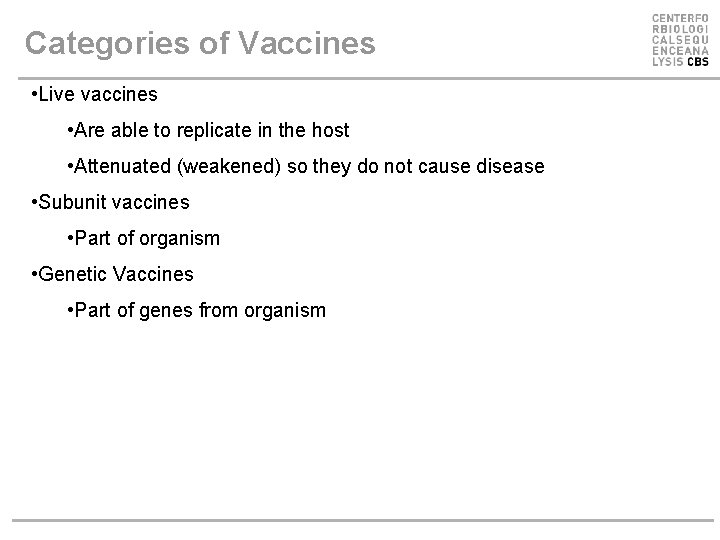 Categories of Vaccines

CENTERFO
RBIOLOGI
CALSEQU
ENCEANA
LYSIS CBS

•Live vaccines

•Are able to replicate in the host

•Attenuated (weakened) so they do not cause disease

•Subunit vaccines

•Part of organism

•Genetic Vaccines

•Part of genes from organism